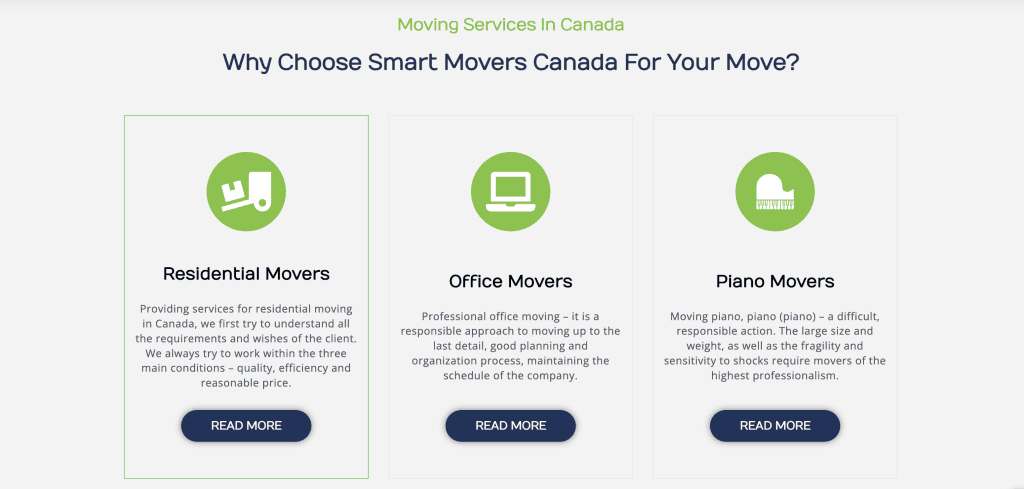 Moving Services In Canada

Why Choose Smart Movers Canada For Your Move?

Residential Movers

Providing services for residential moving in Canada, we first try to understand all the requirements and wishes of the client. We always try to work within the three main conditions – quality, efficiency and reasonable price.

READ MORE

Office Movers

Professional office moving – it is a responsible approach to moving up to the last detail, good planning and organization process, maintaining the schedule of the company.

READ MORE

Piano Movers

Moving piano, piano (piano) – a difficult, responsible action. The large size and weight, as well as the fragility and sensitivity to shocks require movers of the highest professionalism.

READ MORE